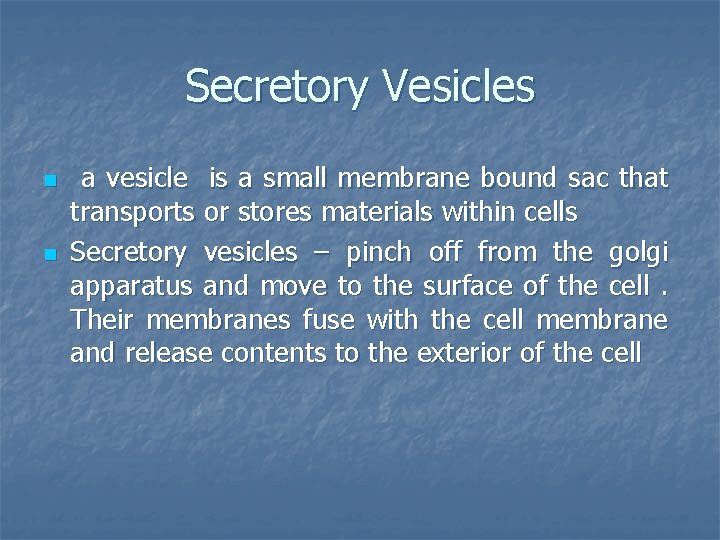 Secretory Vesicles

- a vesicle is a small membrane bound sac that transports or stores materials within cells
- Secretory vesicles – pinch off from the golgi apparatus and move to the surface of the cell . Their membranes fuse with the cell membrane and release contents to the exterior of the cell